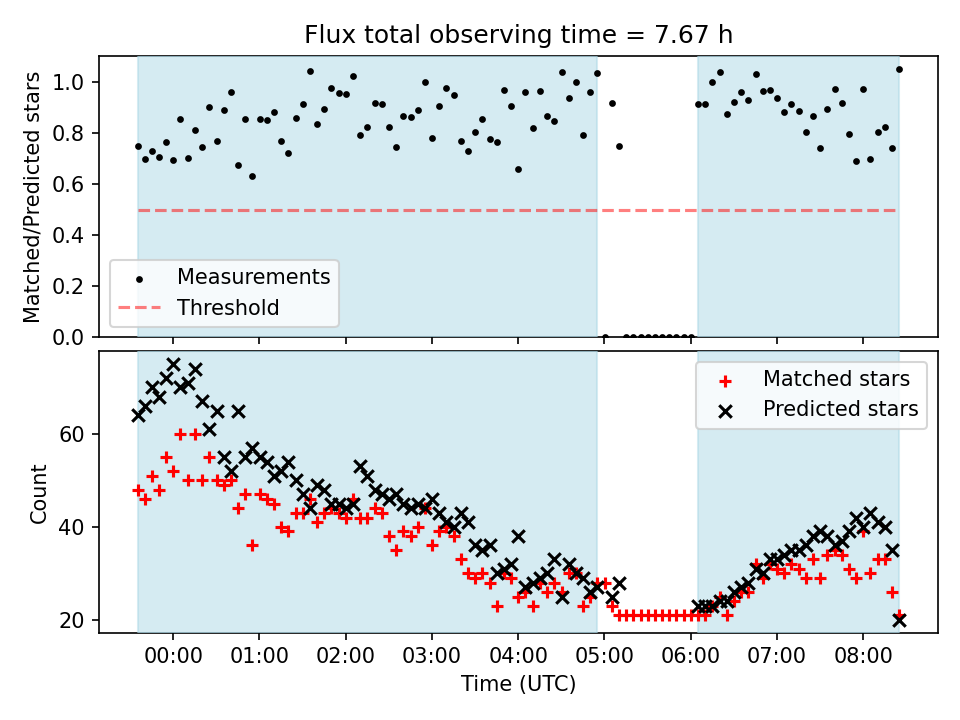 Flux total observing time = 7.67 h

Matched/Predicted stars

1.0
0.8
0.6
0.4
0.2
0.0

Measurements
Threshold

Count

60
40
20

Matched stars
Predicted stars

00:00
01:00
02:00
03:00
04:00
05:00
06:00
07:00
08:00

Time (UTC)